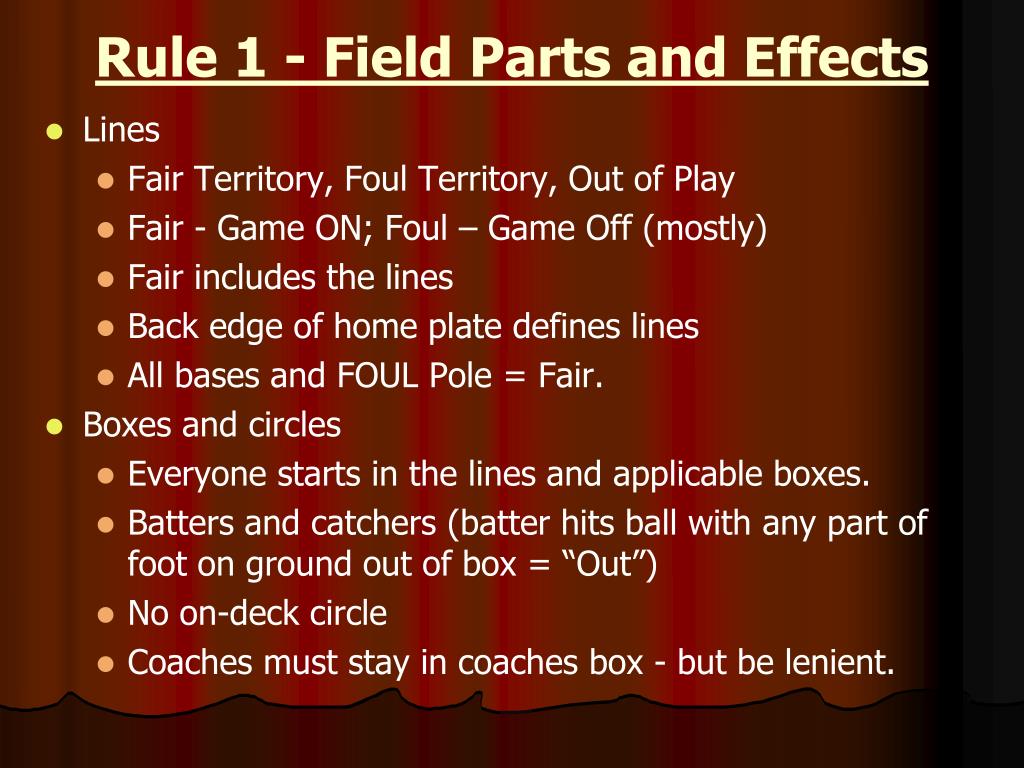 Rule 1 - Field Parts and Effects

- Lines
  - Fair Territory, Foul Territory, Out of Play
  - Fair - Game ON; Foul – Game Off (mostly)
  - Fair includes the lines
  - Back edge of home plate defines lines
  - All bases and FOUL Pole = Fair.
- Boxes and circles
  - Everyone starts in the lines and applicable boxes.
  - Batters and catchers (batter hits ball with any part of foot on ground out of box = “Out”)
  - No on-deck circle
  - Coaches must stay in coaches box - but be lenient.